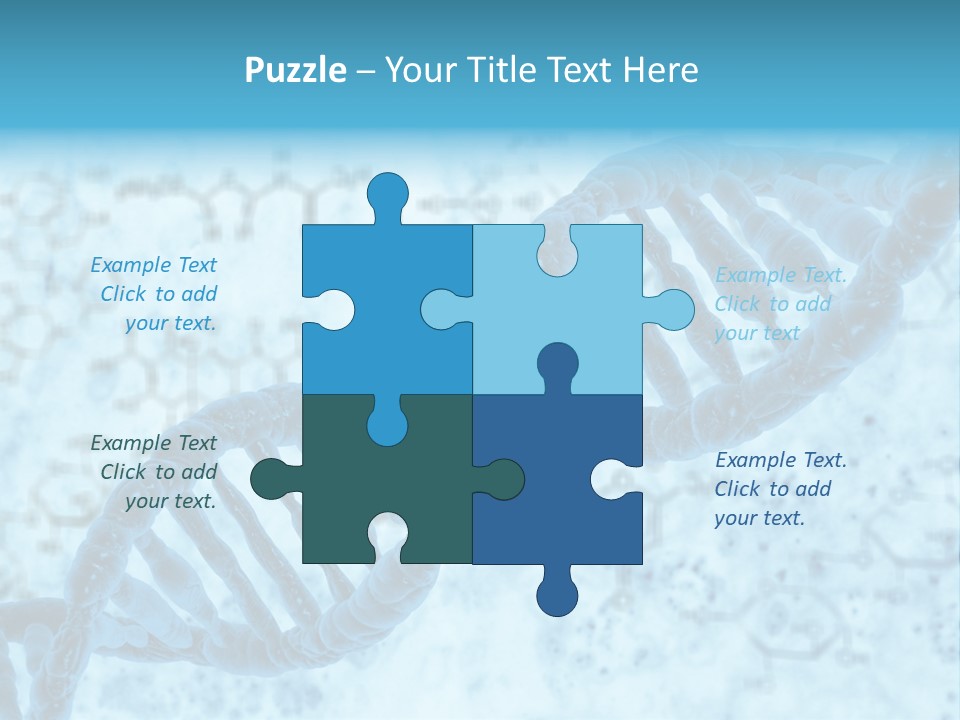 Puzzle – Your Title Text Here

Example Text
Click to add
your text.

Example Text.
Click to add
your text

Example Text
Click to add
your text.

Example Text.
Click to add
your text.